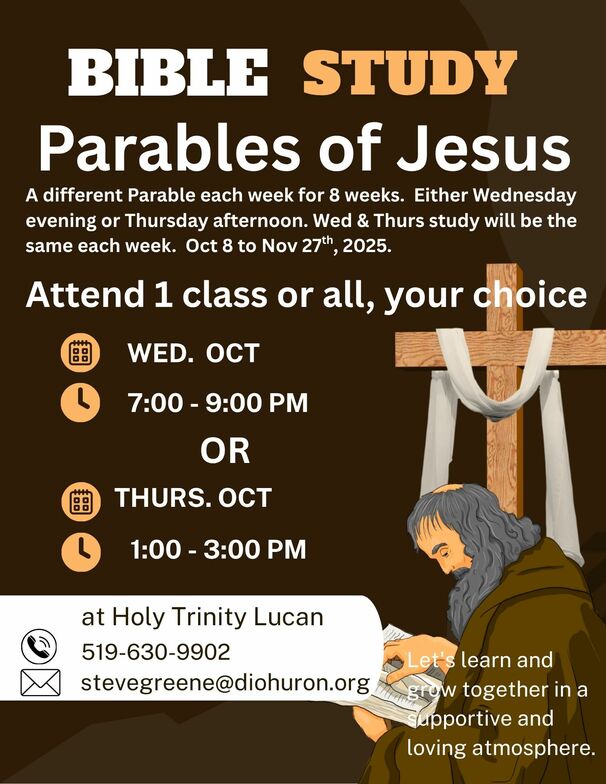 BIBLE STUDY
Parables of Jesus

A different Parable each week for 8 weeks. Either Wednesday evening or Thursday afternoon. Wed & Thurs study will be the same each week. Oct 8 to Nov 27$^{th}$, 2025.

Attend 1 class or all, your choice

WED. OCT
7:00 - 9:00 PM
OR
THURS. OCT
1:00 - 3:00 PM

at Holy Trinity Lucan
519-630-9902
stevegreene@diohuron.org

Let's learn and grow together in a supportive and loving atmosphere.